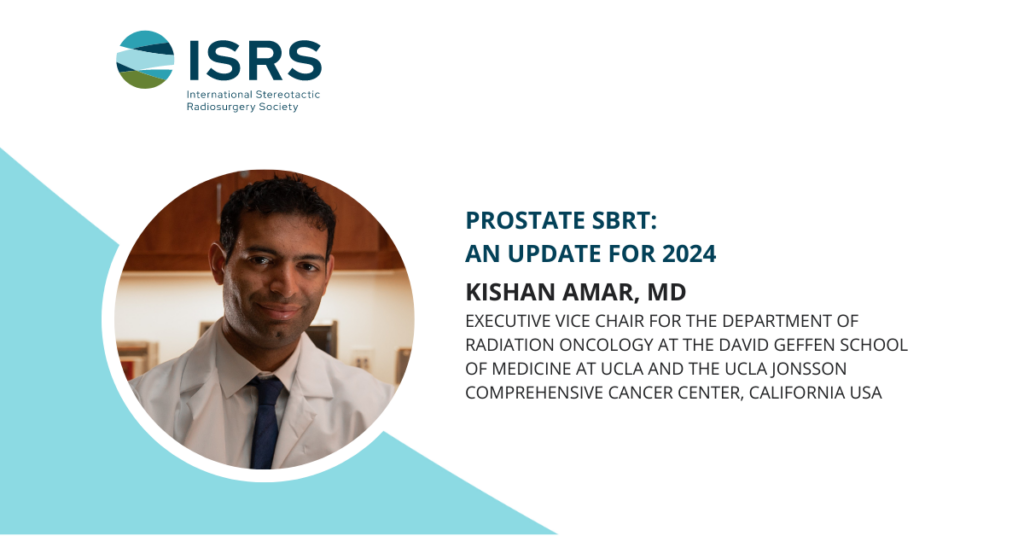 ISRS
International Stereotactic Radiosurgery Society

PROSTATE SBRT:
AN UPDATE FOR 2024

KISHAN AMAR, MD

EXECUTIVE VICE CHAIR FOR THE DEPARTMENT OF RADIATION ONCOLOGY AT THE DAVID GEFFEN SCHOOL OF MEDICINE AT UCLA AND THE UCLA JONSSON COMPREHENSIVE CANCER CENTER, CALIFORNIA USA